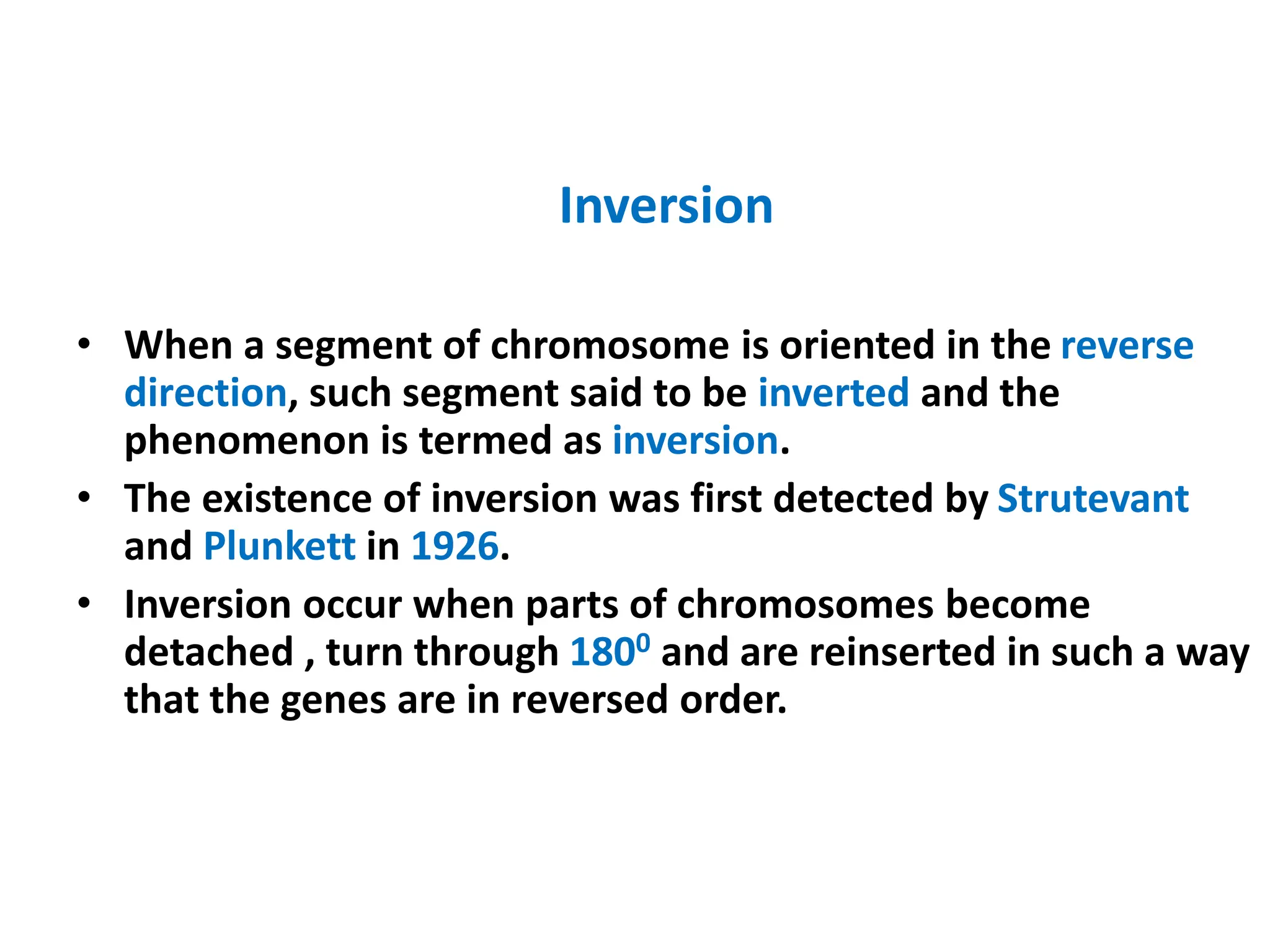 Inversion

• When a segment of chromosome is oriented in the reverse direction, such segment said to be inverted and the phenomenon is termed as inversion.
• The existence of inversion was first detected by Strutevant and Plunkett in 1926.
• Inversion occur when parts of chromosomes become detached , turn through $180^0$ and are reinserted in such a way that the genes are in reversed order.